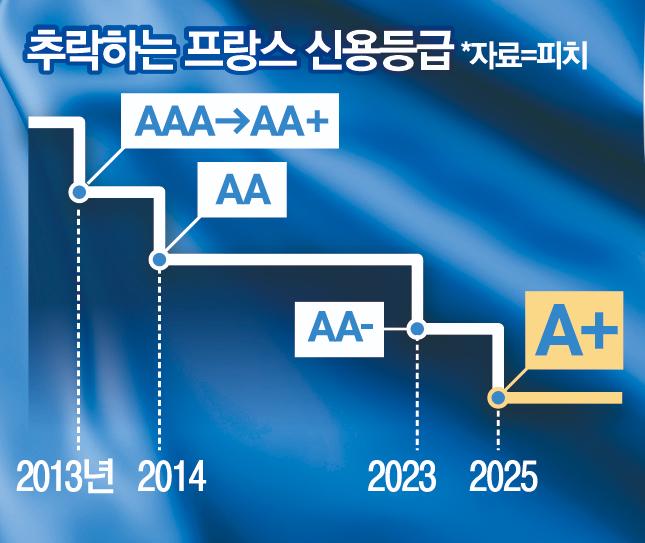 추락하는 프랑스 신용등급 *자료=피치

AAA→AA+

AA

AA-

A+

2013년 2014 2023 2025